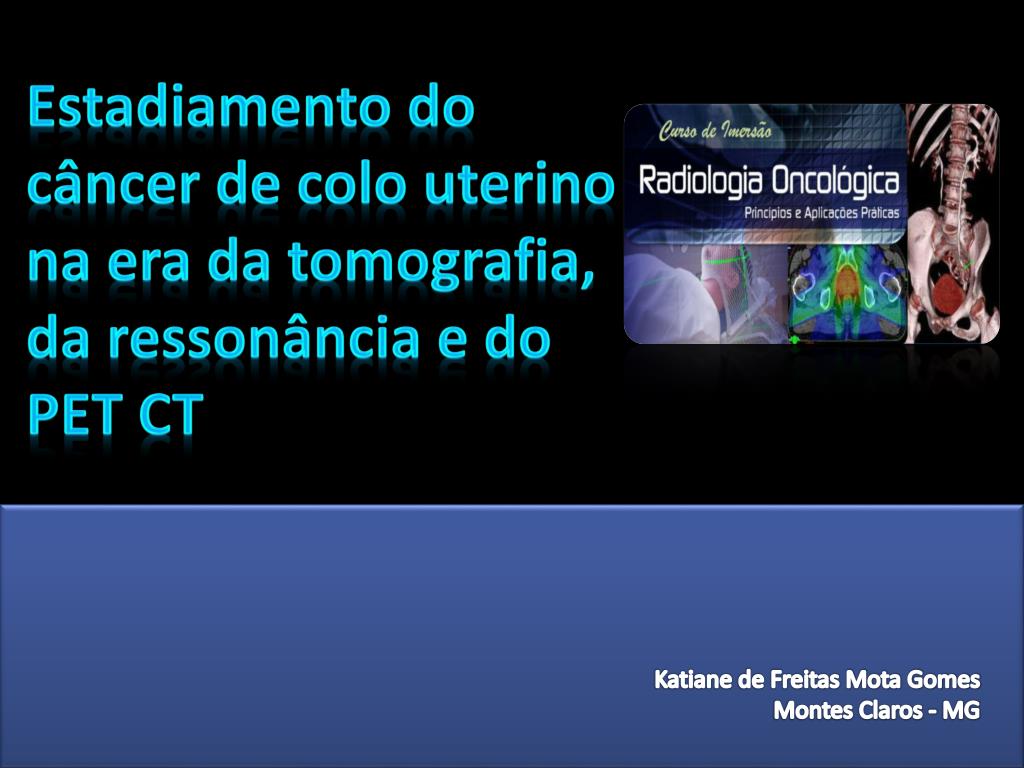 Estadiamento do câncer de colo uterino na era da tomografia, da ressonância e do PET CT

Curso de Imersão
Radiologia Oncológica
Princípios e Aplicações Práticas

Katiane de Freitas Mota Gomes
Montes Claros - MG